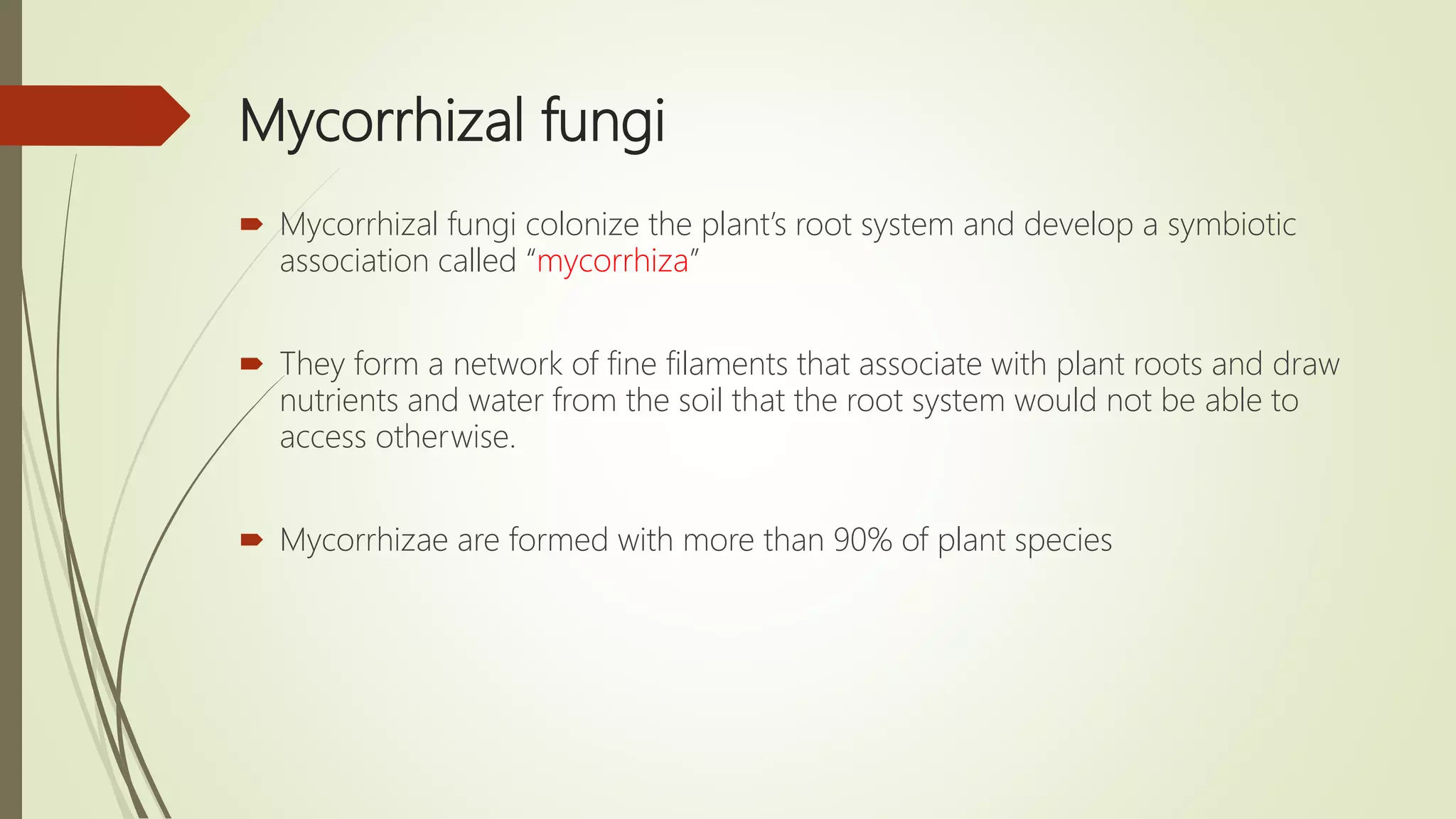 Mycorrhizal fungi

Mycorrhizal fungi colonize the plant's root system and develop a symbiotic association called "mycorrhiza"

They form a network of fine filaments that associate with plant roots and draw nutrients and water from the soil that the root system would not be able to access otherwise.

Mycorrhizae are formed with more than 90% of plant species